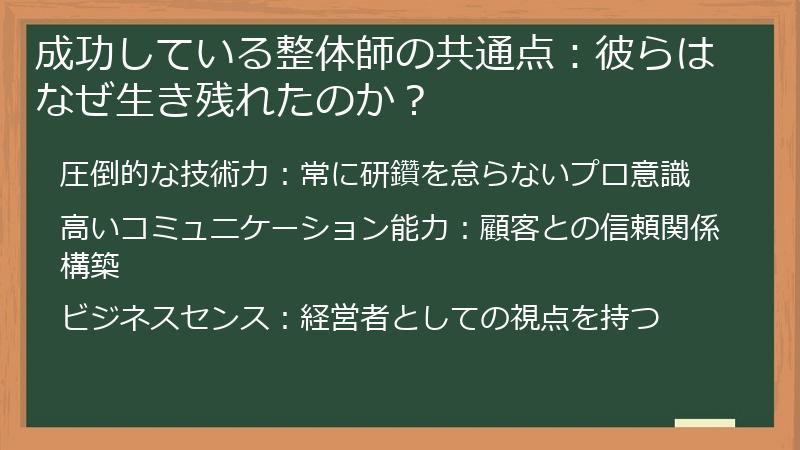 成功している整体師の共通点：彼らはなぜ生き残れたのか？

圧倒的な技術力：常に研鑽を怠らないプロ意識

高いコミュニケーション能力：顧客との信頼関係構築

ビジネスセンス：経営者としての視点を持つ